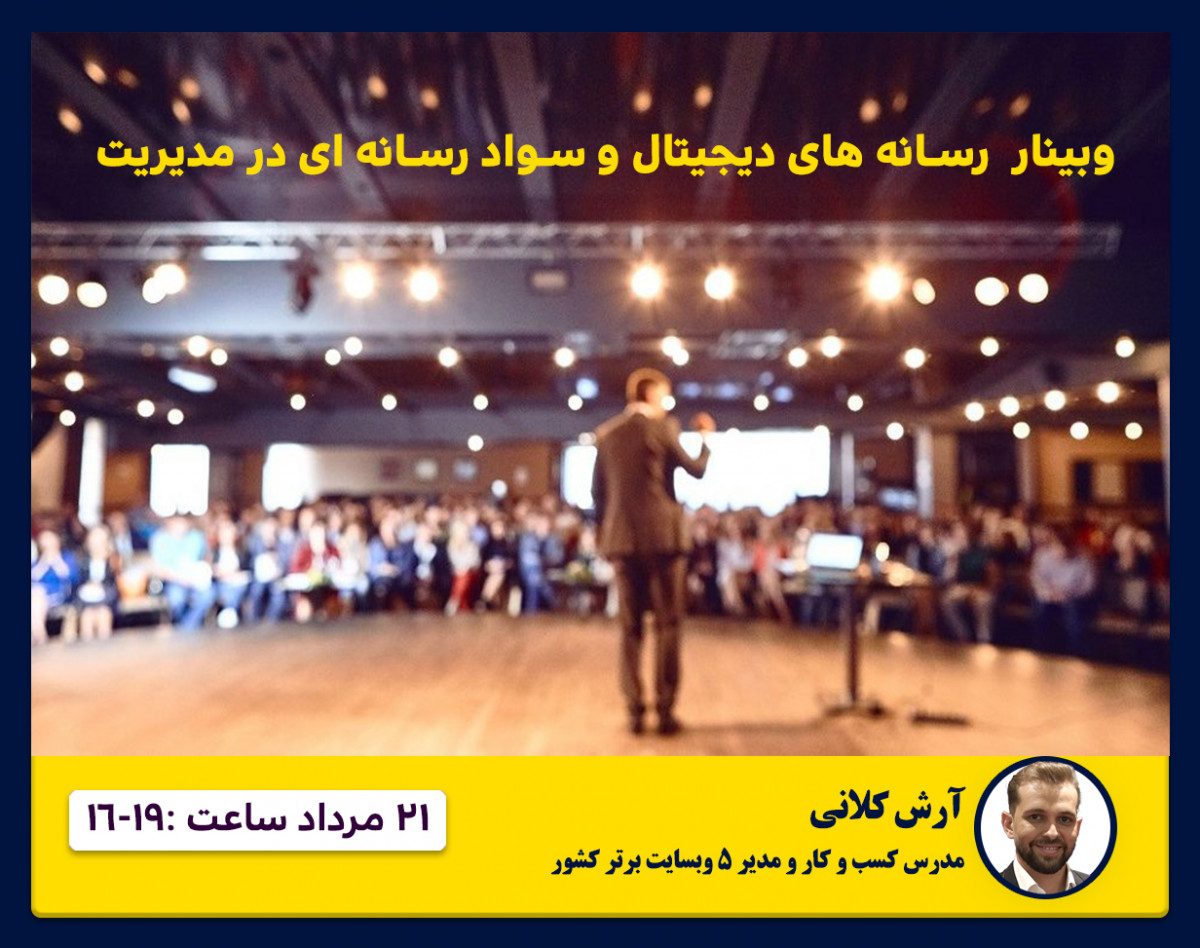 وبینار رسانه های دیجیتال و سواد رسانه ای در مدیریت

آرش کلانی
مدرس کسب و کار و مدیر ۵ وبسایت برتر کشور

۲۱ مرداد ساعت :۱۹-۱۶